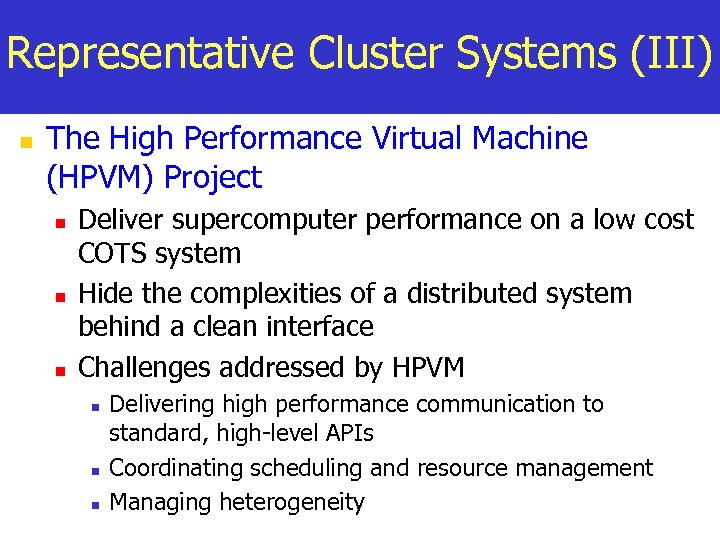 Representative Cluster Systems (III)

The High Performance Virtual Machine (HPVM) Project

Deliver supercomputer performance on a low cost COTS system

Hide the complexities of a distributed system behind a clean interface

Challenges addressed by HPVM

Delivering high performance communication to standard, high-level APIs

Coordinating scheduling and resource management

Managing heterogeneity